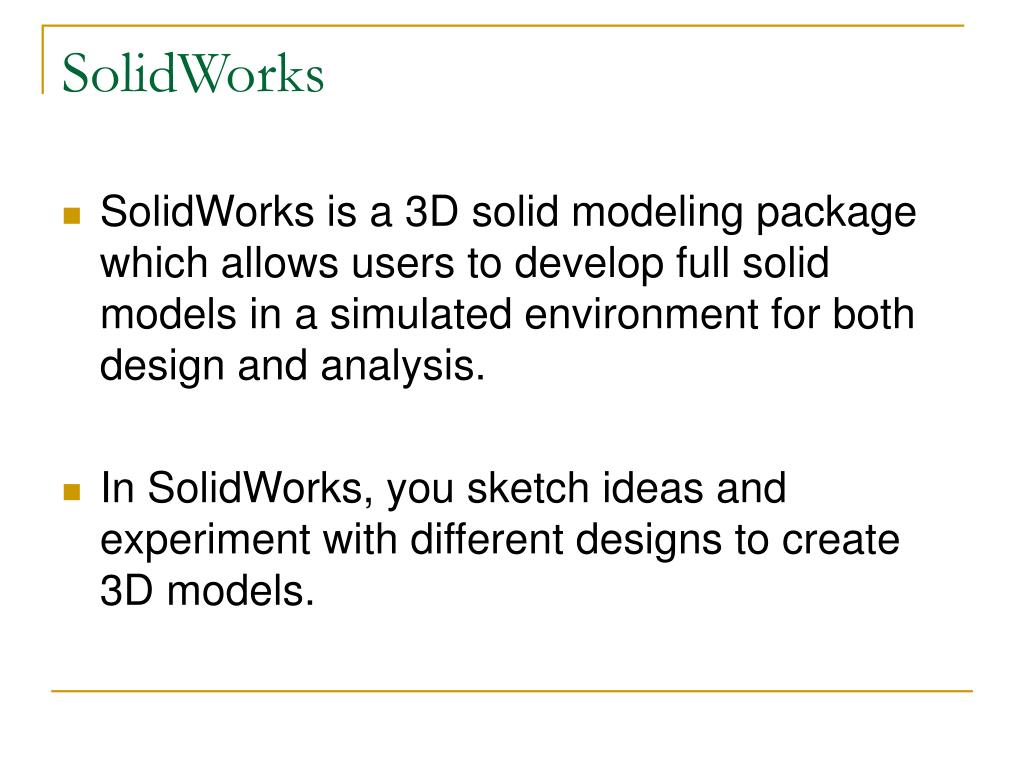 SolidWorks

SolidWorks is a 3D solid modeling package which allows users to develop full solid models in a simulated environment for both design and analysis.

In SolidWorks, you sketch ideas and experiment with different designs to create 3D models.